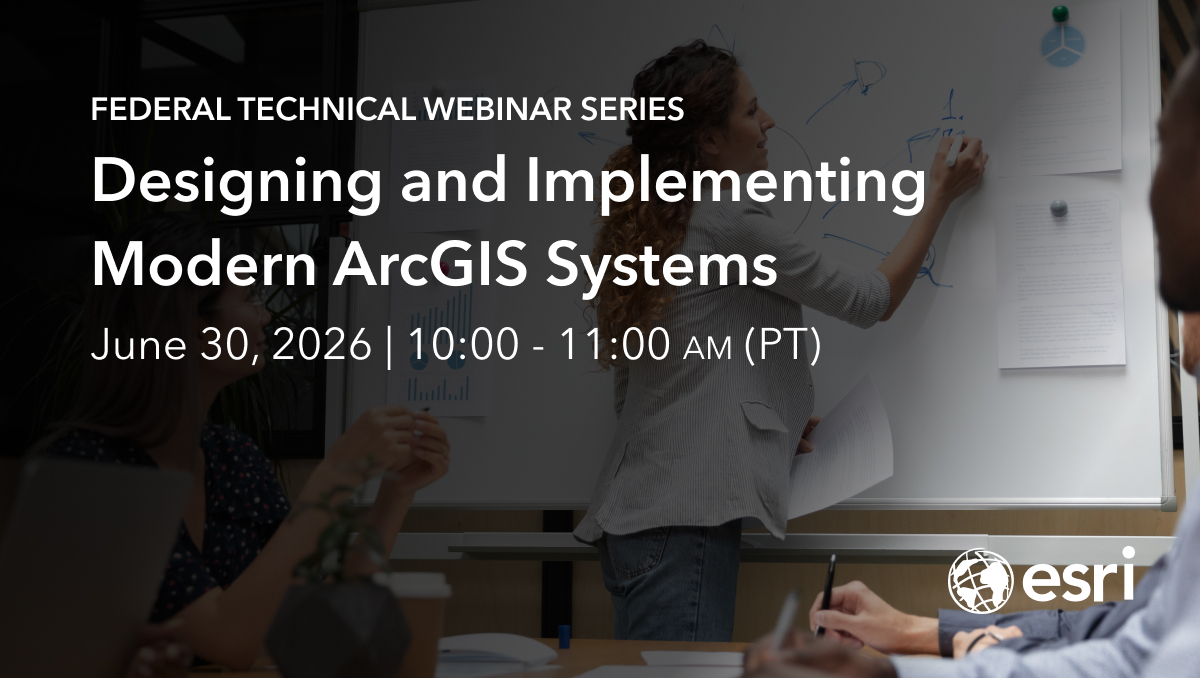 FEDERAL TECHNICAL WEBINAR SERIES

Designing and Implementing Modern ArcGIS Systems

June 30, 2026 | 10:00 - 11:00 AM (PT)

esri